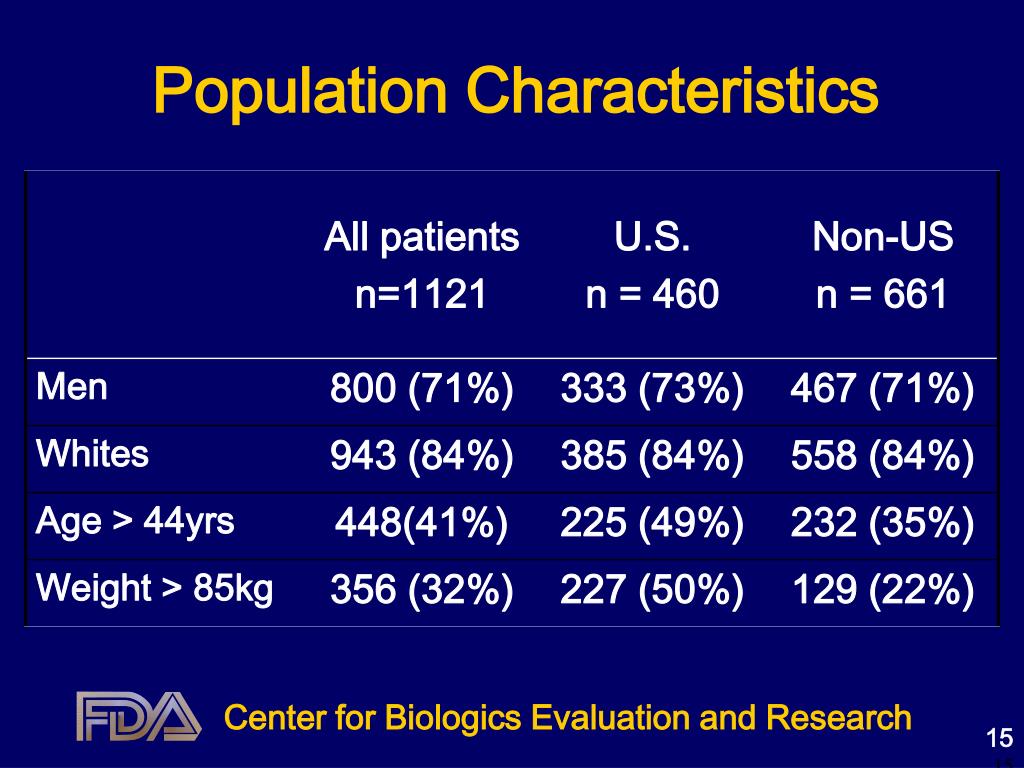 Population Characteristics

| | All patients n=1121 | U.S. n = 460 | Non-US n = 661 |
|---|---|---|---|
| Men | 800 (71%) | 333 (73%) | 467 (71%) |
| Whites | 943 (84%) | 385 (84%) | 558 (84%) |
| Age > 44yrs | 448(41%) | 225 (49%) | 232 (35%) |
| Weight > 85kg | 356 (32%) | 227 (50%) | 129 (22%) |

FDA

Center for Biologics Evaluation and Research

15